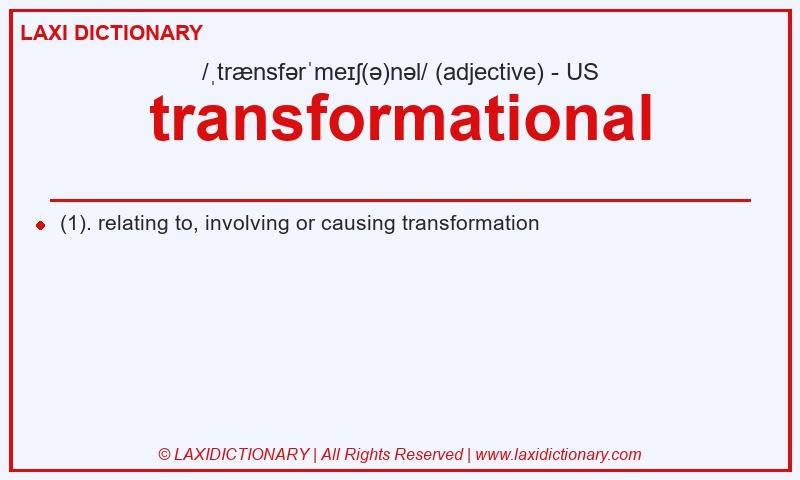 LAXI DICTIONARY

/ˌtrænsfərˈmeɪʃ(ə)nəl/ (adjective) - US

transformational

(1). relating to, involving or causing transformation

© LAXIDICTIONARY | All Rights Reserved | www.laxidictionary.com